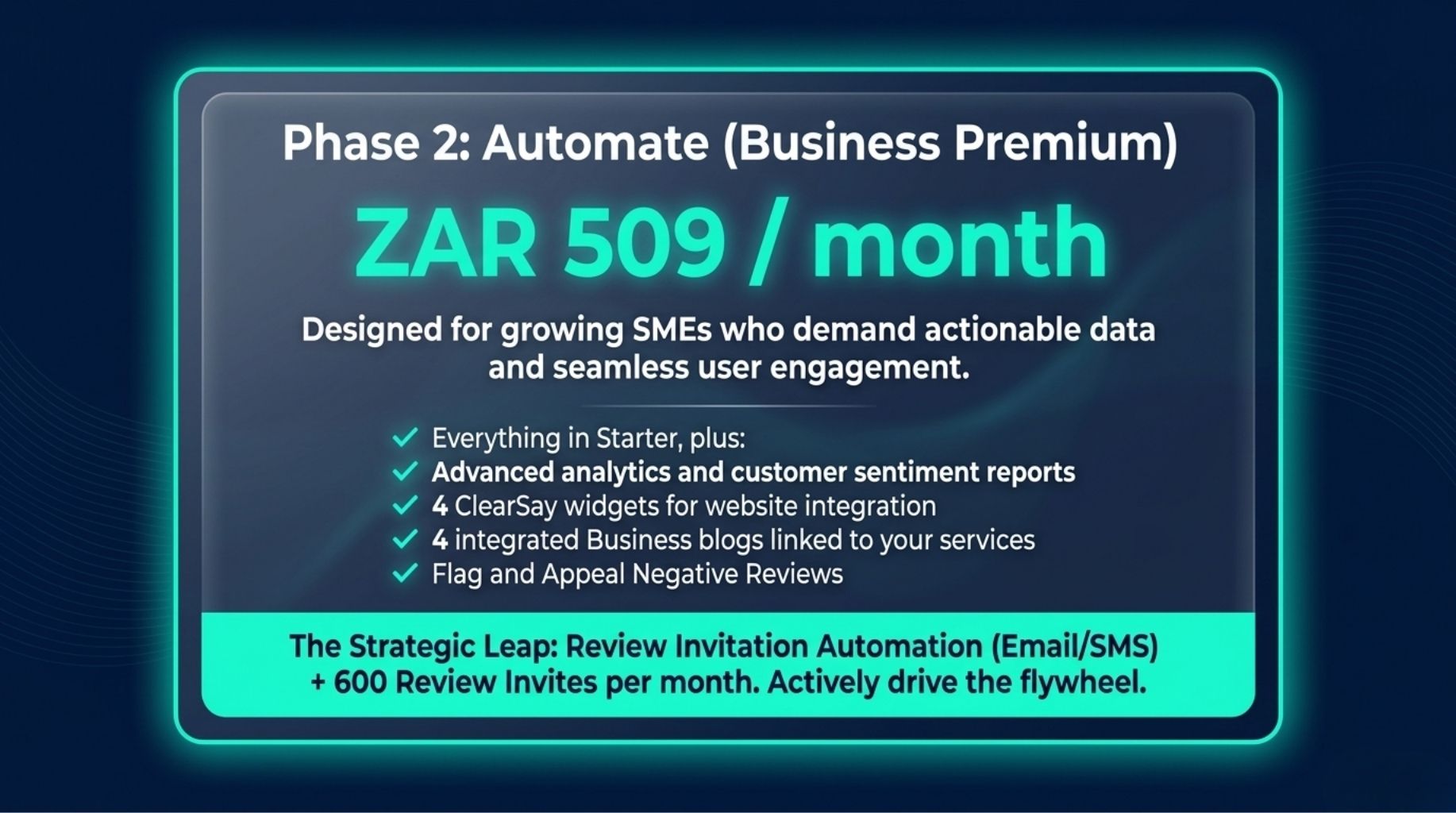 Phase 2: Automate (Business Premium)

ZAR 509 / month

Designed for growing SMEs who demand actionable data and seamless user engagement.

✓ Everything in Starter, plus:
✓ Advanced analytics and customer sentiment reports
✓ 4 ClearSay widgets for website integration
✓ 4 integrated Business blogs linked to your services
✓ Flag and Appeal Negative Reviews

The Strategic Leap: Review Invitation Automation (Email/SMS) + 600 Review Invites per month. Actively drive the flywheel.